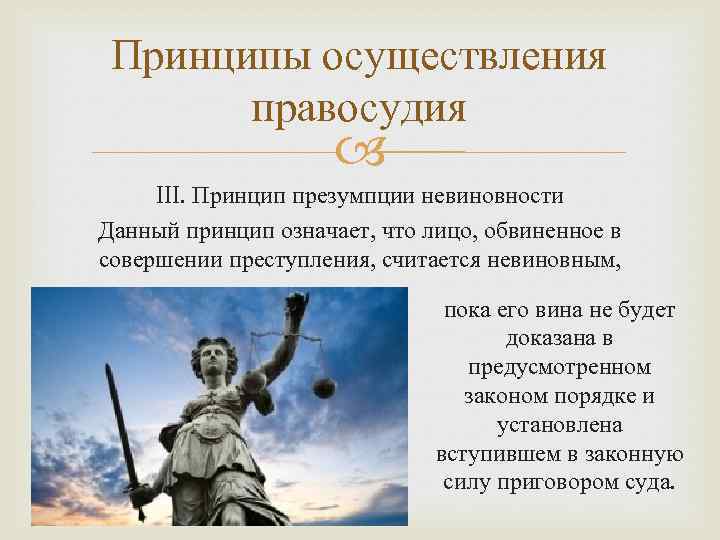 Принципы осуществления правосудия

III. Принцип презумпции невиновности

Данный принцип означает, что лицо, обвиненное в совершении преступления, считается невиновным,

пока его вина не будет доказана в предусмотренном законом порядке и установлена вступившем в законную силу приговором суда.